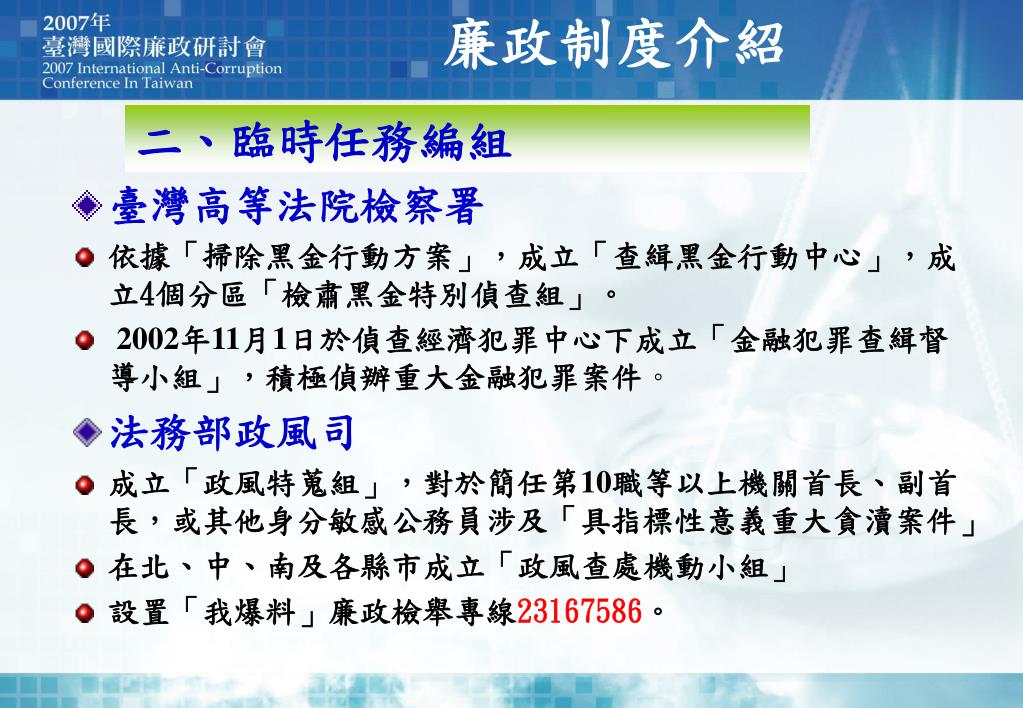 2007年
臺灣國際廉政研討會
2007 International Anti-Corruption Conference In Taiwan

廉政制度介紹

二、臨時任務編組

臺灣高等法院檢察署

依據「掃除黑金行動方案」，成立「查緝黑金行動中心」，成立4個分區「檢肅黑金特別偵查組」。

2002年11月1日於偵查經濟犯罪中心下成立「金融犯罪查緝督導小組」，積極偵辦重大金融犯罪案件。

法務部政風司

成立「政風特蒐組」，對於簡任第10職等以上機關首長、副首長，或其他身分敏感公務員涉及「具指標性意義重大貪瀆案件」

在北、中、南及各縣市成立「政風查處機動小組」

設置「我爆料」廉政檢舉專線23167586。